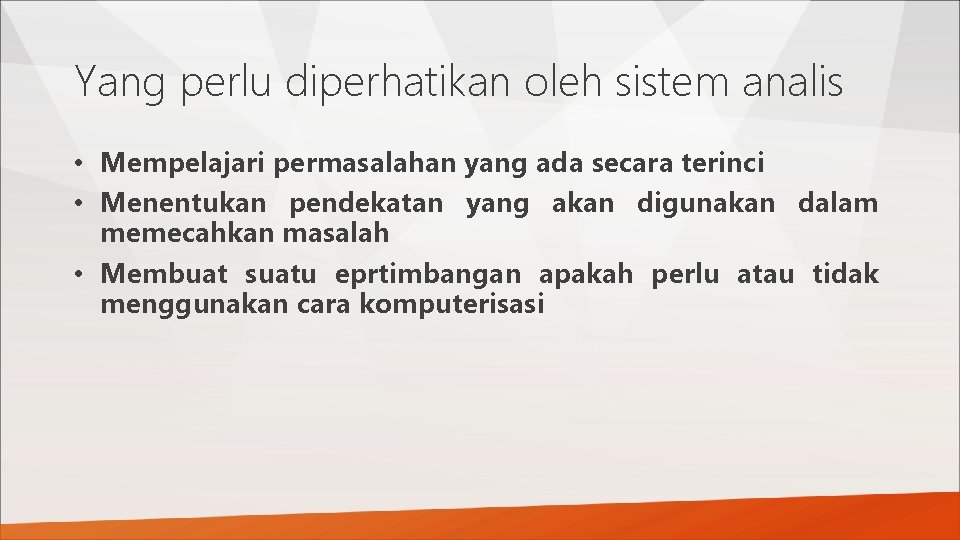 Yang perlu diperhatikan oleh sistem analis

• Mempelajari permasalahan yang ada secara terinci
• Menentukan pendekatan yang akan digunakan dalam memecahkan masalah
• Membuat suatu eprtimbangan apakah perlu atau tidak menggunakan cara komputerisasi